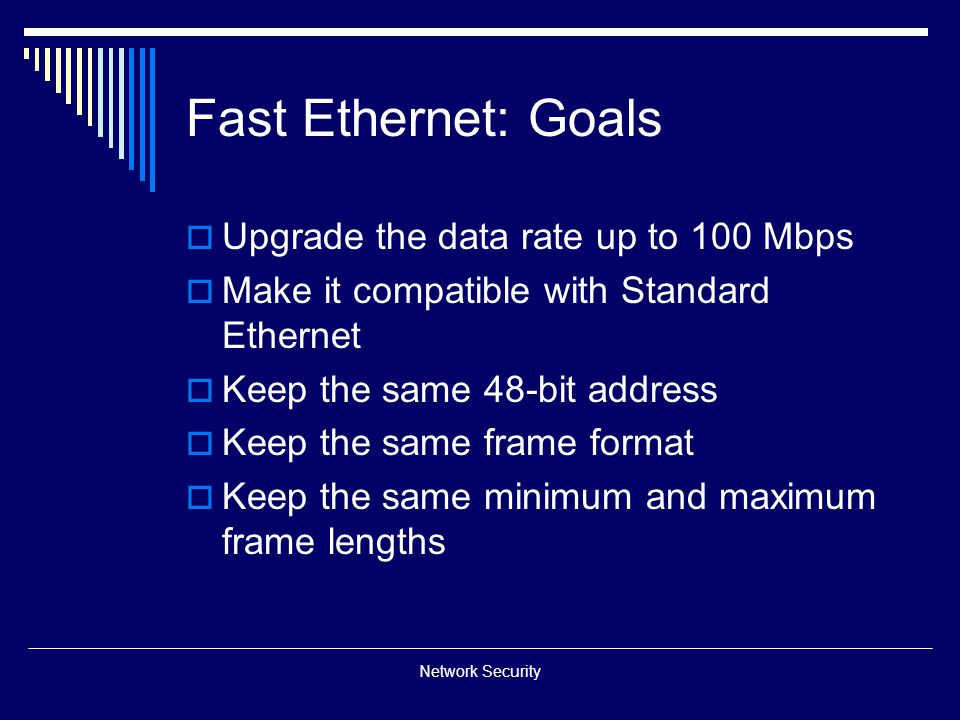 Fast Ethernet: Goals

- Upgrade the data rate up to 100 Mbps
- Make it compatible with Standard Ethernet
- Keep the same 48-bit address
- Keep the same frame format
- Keep the same minimum and maximum frame lengths

Network Security